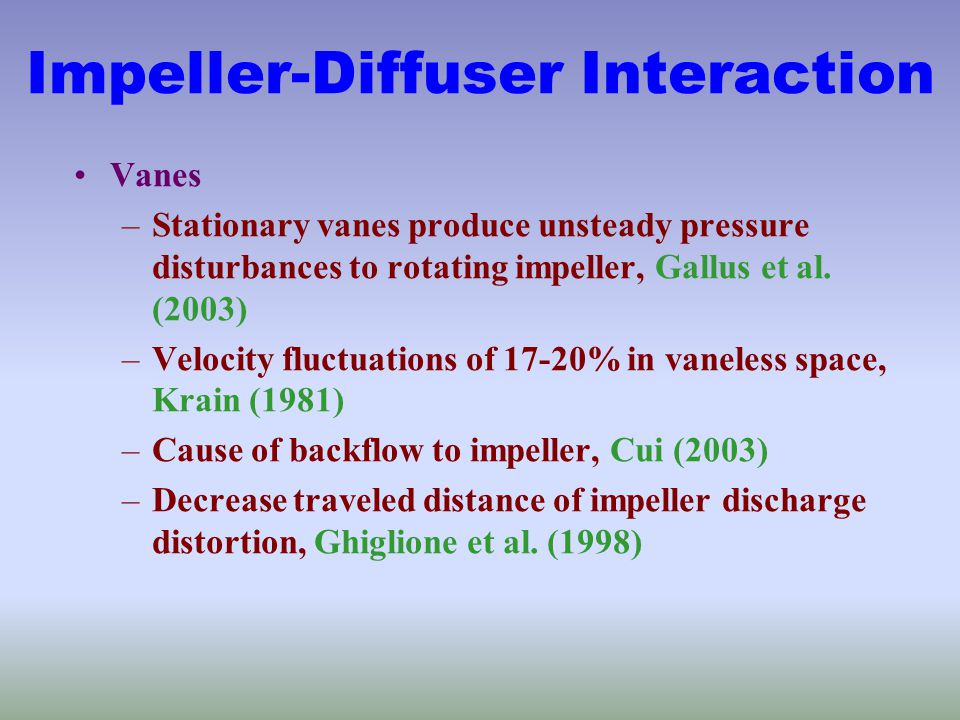 Impeller-Diffuser Interaction

• Vanes

– Stationary vanes produce unsteady pressure disturbances to rotating impeller, Gallus et al. (2003)

– Velocity fluctuations of 17-20% in vaneless space, Krain (1981)

– Cause of backflow to impeller, Cui (2003)

– Decrease traveled distance of impeller discharge distortion, Ghiglione et al. (1998)